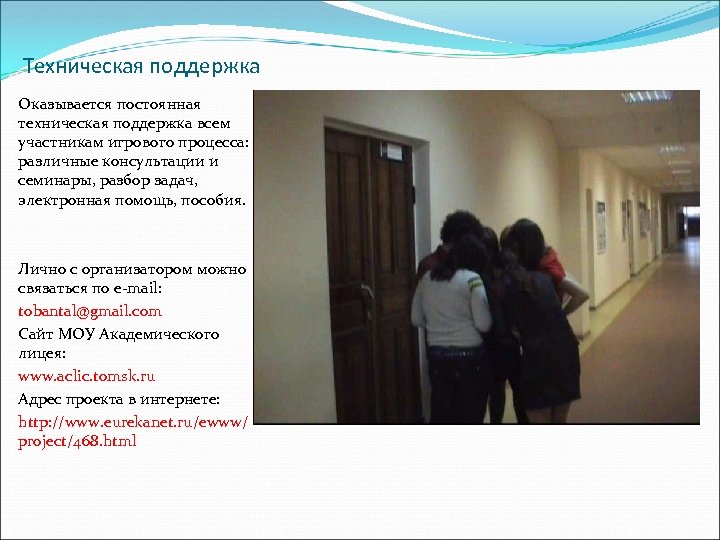 Техническая поддержка

Оказывается постоянная техническая поддержка всем участникам игрового процесса: различные консультации и семинары, разбор задач, электронная помощь, пособия.

Лично с организатором можно связаться по e-mail:

tobantal@gmail.com

Сайт МОУ Академического лицея:

www.aclic.tomsk.ru

Адрес проекта в интернете:

http://www.eurekanet.ru/ewww/project/468.html